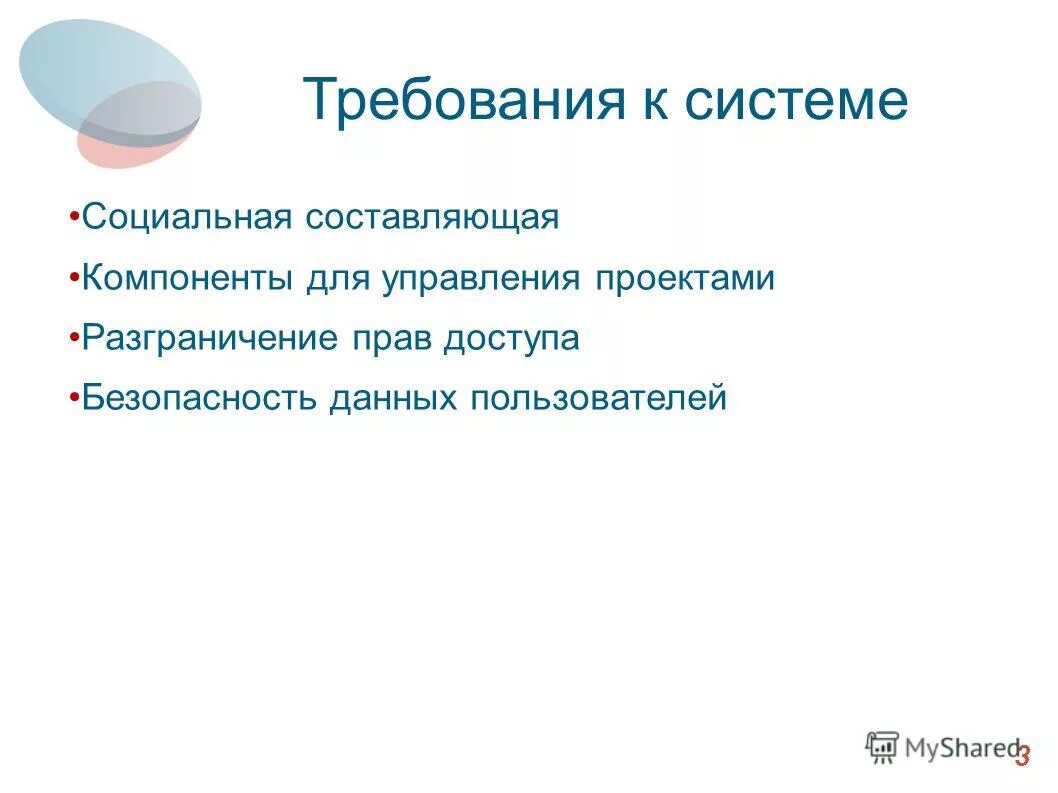 Требования к системе

•Социальная составляющая
•Компоненты для управления проектами
•Разграничение прав доступа
•Безопасность данных пользователей

MyShared
3